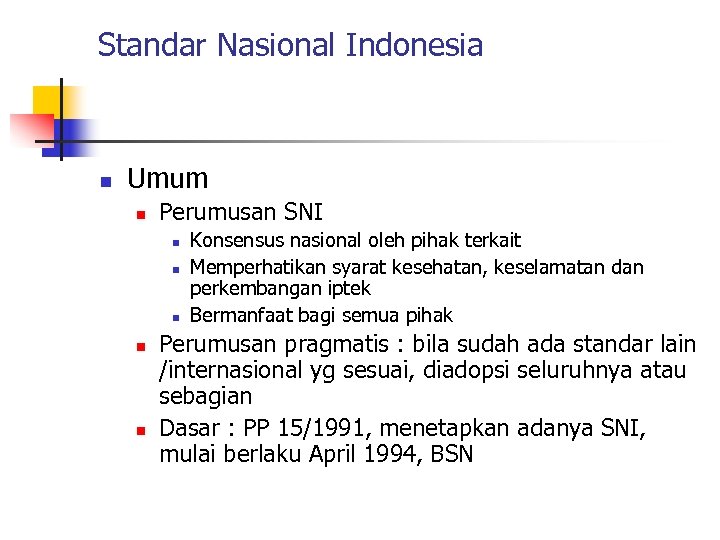 Standar Nasional Indonesia

Umum

Perumusan SNI

Konsensus nasional oleh pihak terkait

Memperhatikan syarat kesehatan, keselamatan dan perkembangan iptek

Bermanfaat bagi semua pihak

Perumusan pragmatis : bila sudah ada standar lain /internasional yg sesuai, diadopsi seluruhnya atau sebagian

Dasar : PP 15/1991, menetapkan adanya SNI, mulai berlaku April 1994, BSN